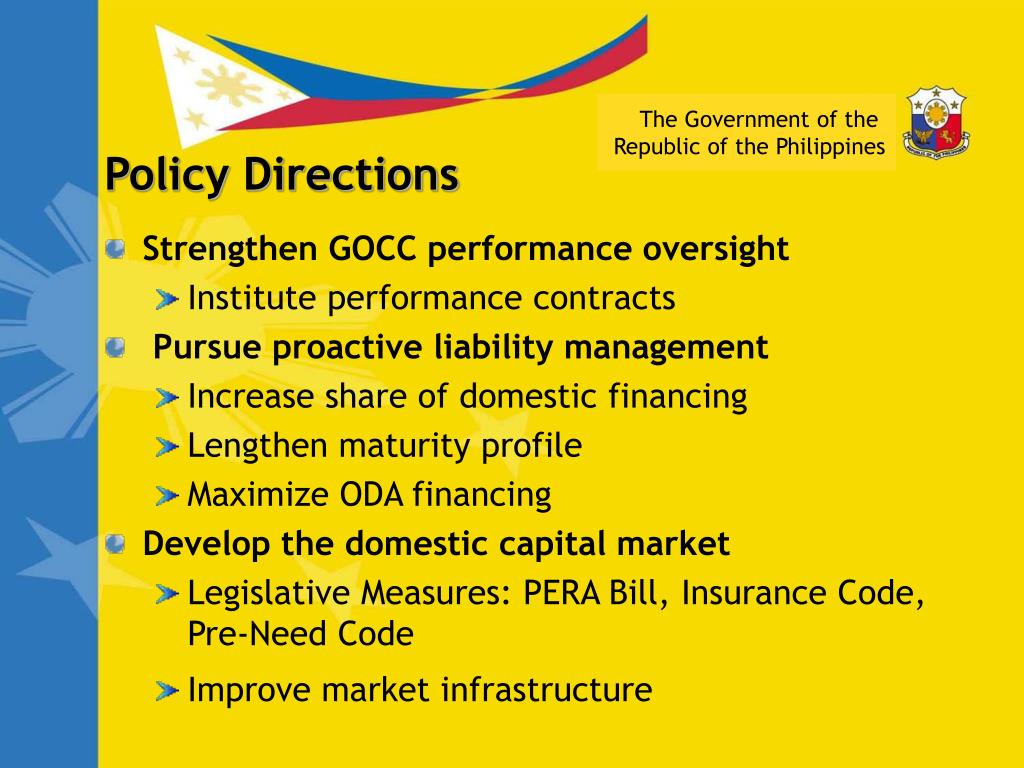 The Government of the Republic of the Philippines

Policy Directions

Strengthen GOCC performance oversight

Institute performance contracts

Pursue proactive liability management

Increase share of domestic financing

Lengthen maturity profile

Maximize ODA financing

Develop the domestic capital market

Legislative Measures: PERA Bill, Insurance Code, Pre-Need Code

Improve market infrastructure